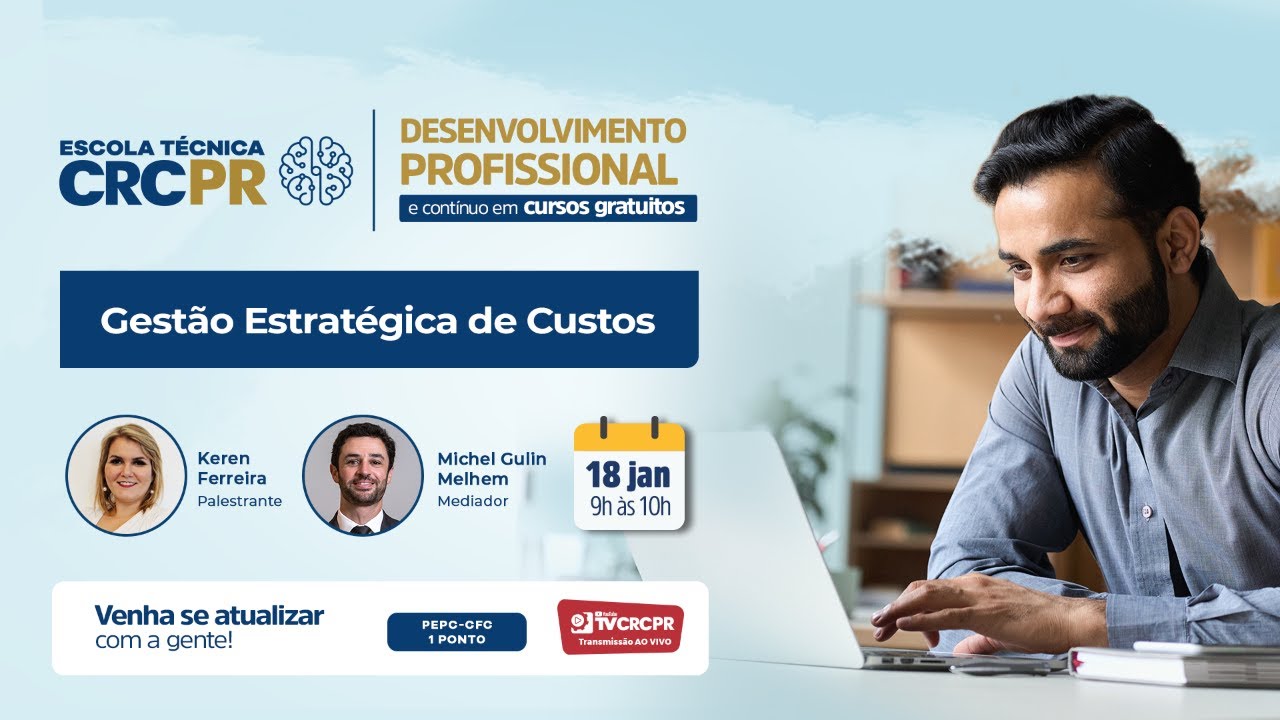 ESCOLA TÉCNICA
CRCPR

DESENVOLVIMENTO PROFISSIONAL
e contínuo em cursos gratuitos

Gestão Estratégica de Custos

Keren Ferreira
Palestrante

Michel Gulin Melhem
Mediador

18 jan
9h às 10h

Venha se atualizar
com a gente!

PEPC-CFC
1 PONTO

YouTube TVCRCPR
Transmissão AO VIVO